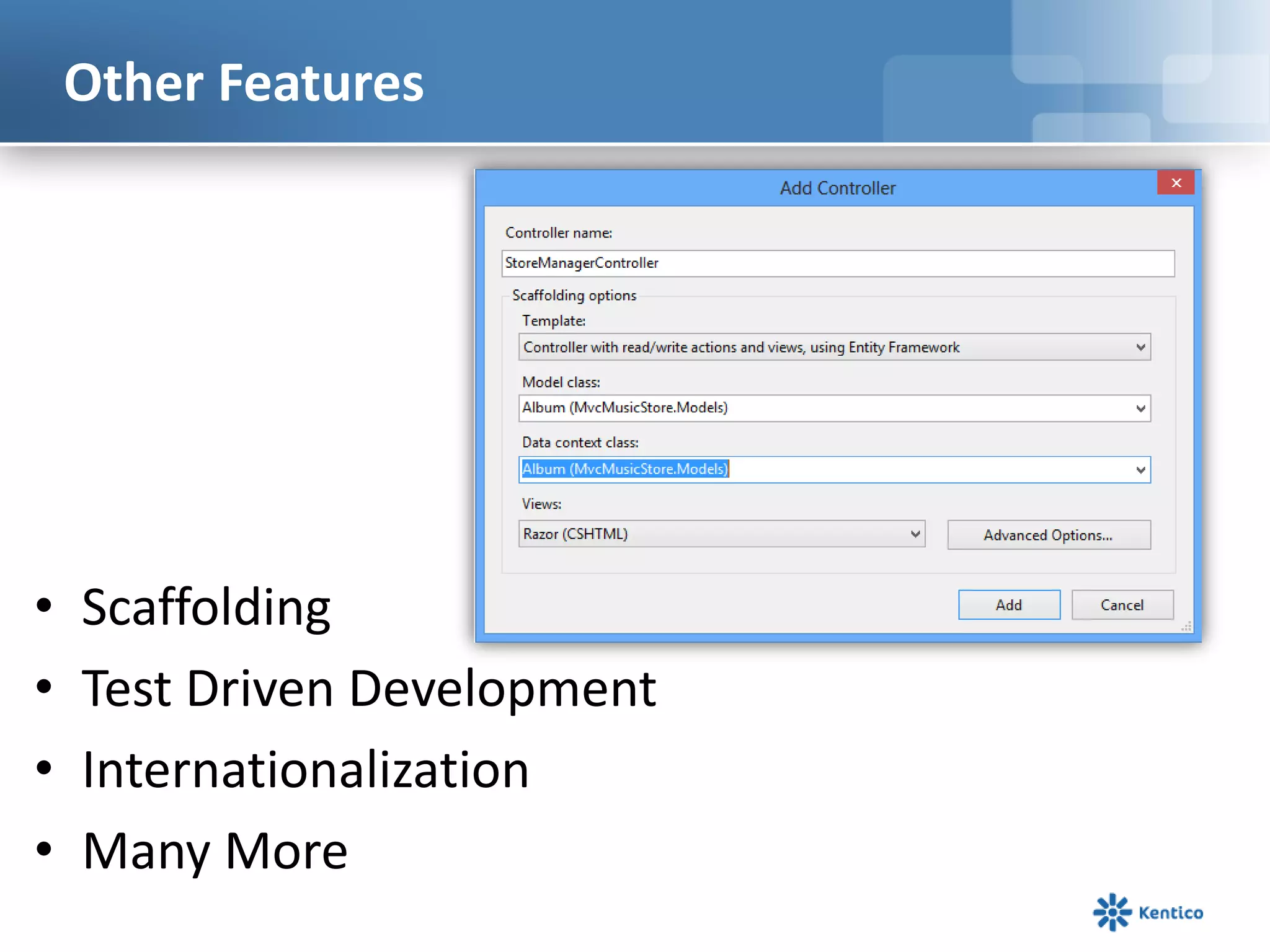 Other Features

Add Controller

Controller name:

StoreManagerController

Scaffolding options

Template:

Controller with read/write actions and views, using Entity Framework

Model class:

Album (MvcMusicStore.Models)

Data context class:

Album (MvcMusicStore.Models)

Views:

Razor (CSHTML)

Advanced Options...

Add

Cancel

• Scaffolding
• Test Driven Development
• Internationalization
• Many More

Kentico